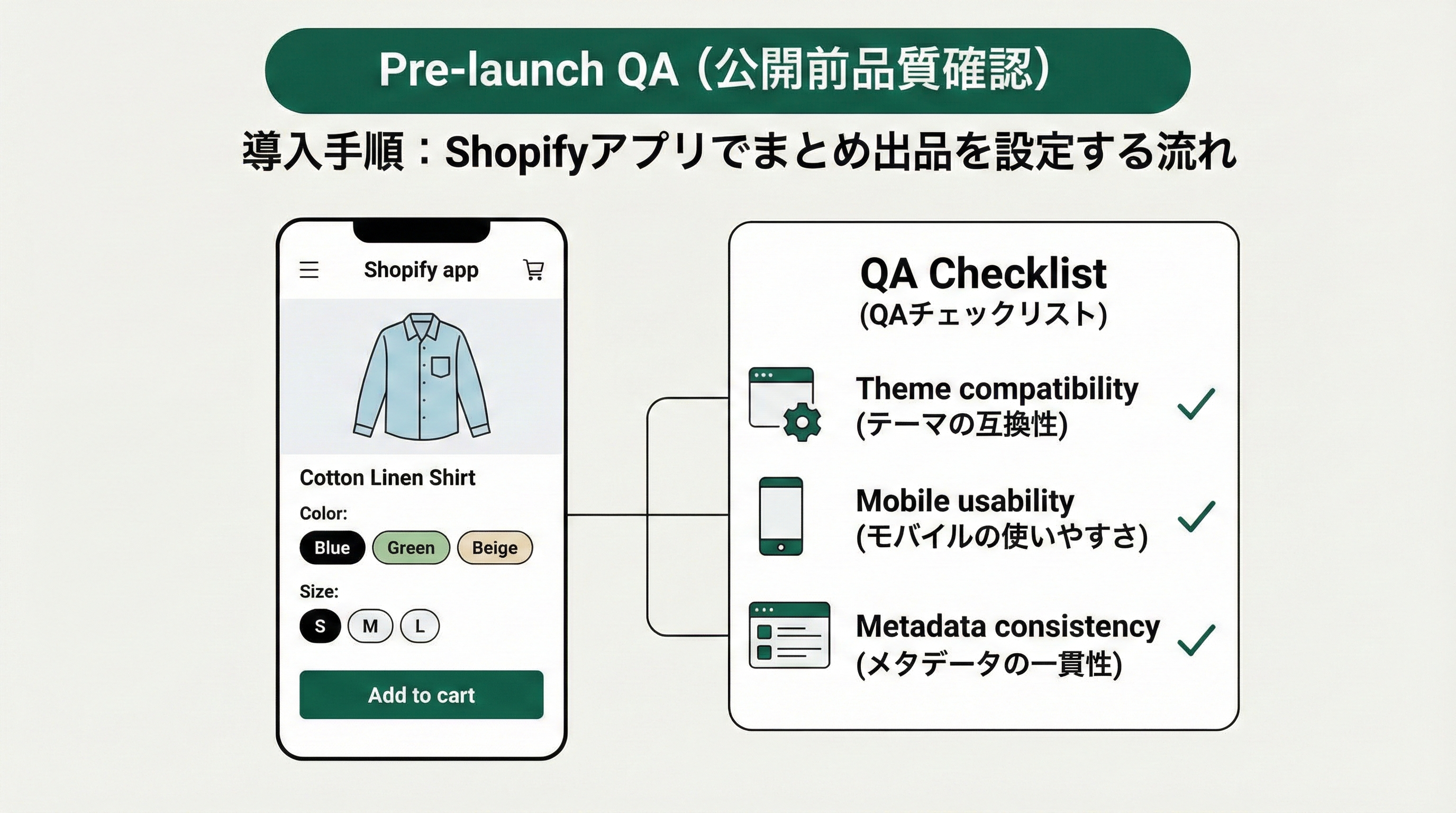 Pre-launch QA (公開前品質確認)

導入手順：Shopifyアプリでまとめ出品を設定する流れ

Shopify app

Cotton Linen Shirt

Color:

Blue Green Beige

Size:

S M L

Add to cart

QA Checklist
(QAチェックリスト)

Theme compatibility
(テーマの互換性)

Mobile usability
(モバイルの使いやすさ)

Metadata consistency
(メタデータの一貫性)